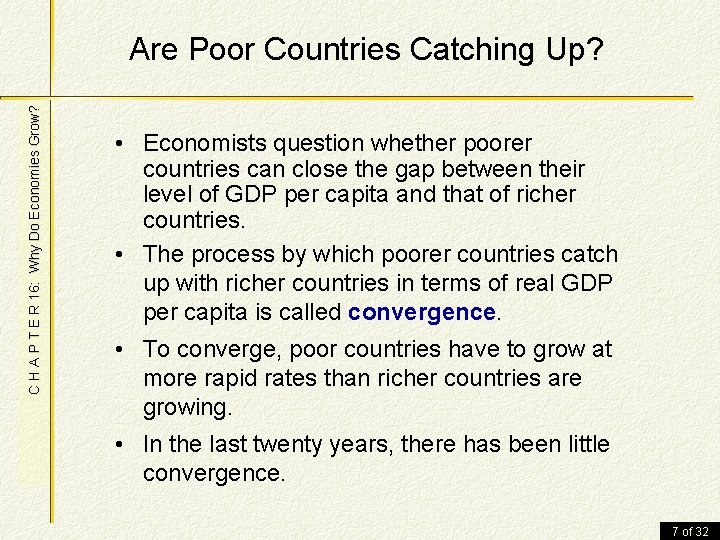 Are Poor Countries Catching Up?

C H A P T E R 16: Why Do Economies Grow?

• Economists question whether poorer countries can close the gap between their level of GDP per capita and that of richer countries.

• The process by which poorer countries catch up with richer countries in terms of real GDP per capita is called convergence.

• To converge, poor countries have to grow at more rapid rates than richer countries are growing.

• In the last twenty years, there has been little convergence.

7 of 32